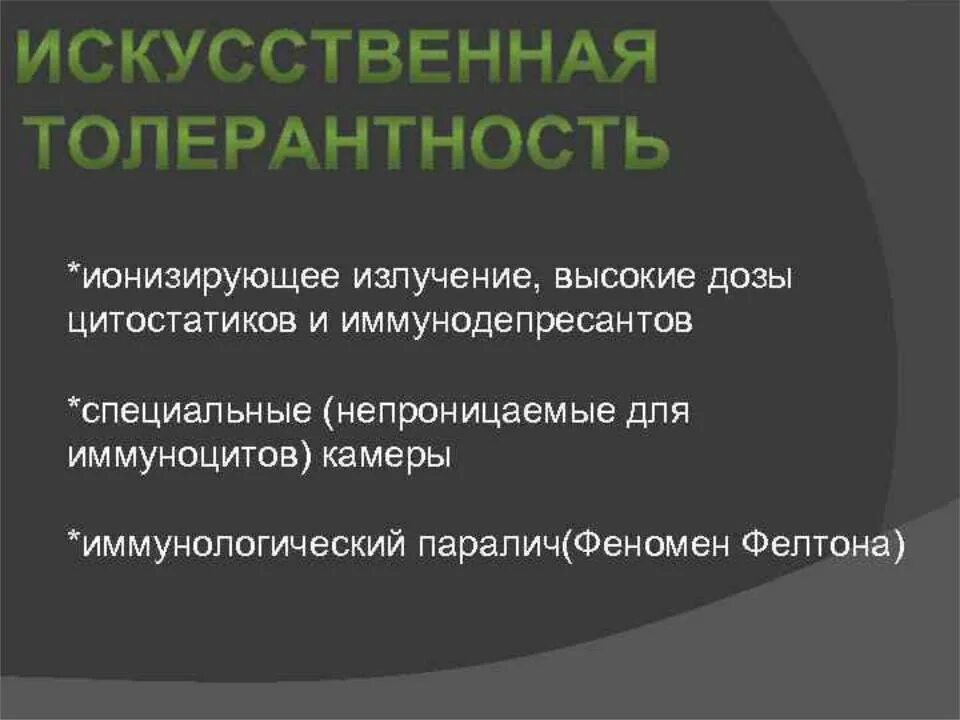 ИСКУССТВЕННАЯ ТОЛЕРАНТНОСТЬ

*ионизирующее излучение, высокие дозы цитостатиков и иммунодепресантов

*специальные (непроницаемые для иммуноцитов) камеры

*иммунологический паралич(Феномен Фелтона)